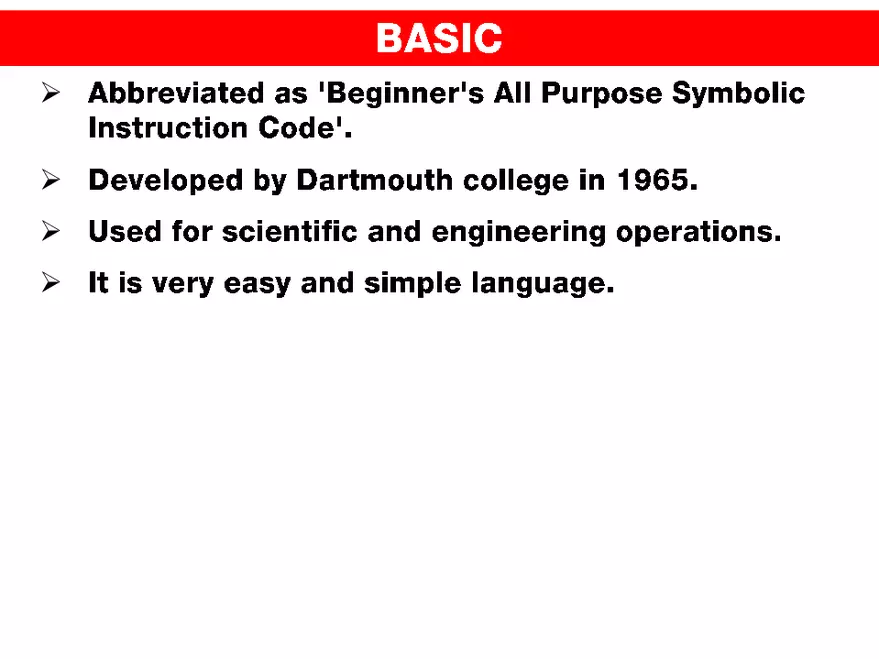 BASIC

➢ Abbreviated as 'Beginner's All Purpose Symbolic Instruction Code'.

➢ Developed by Dartmouth college in 1965.

➢ Used for scientific and engineering operations.

➢ It is very easy and simple language.